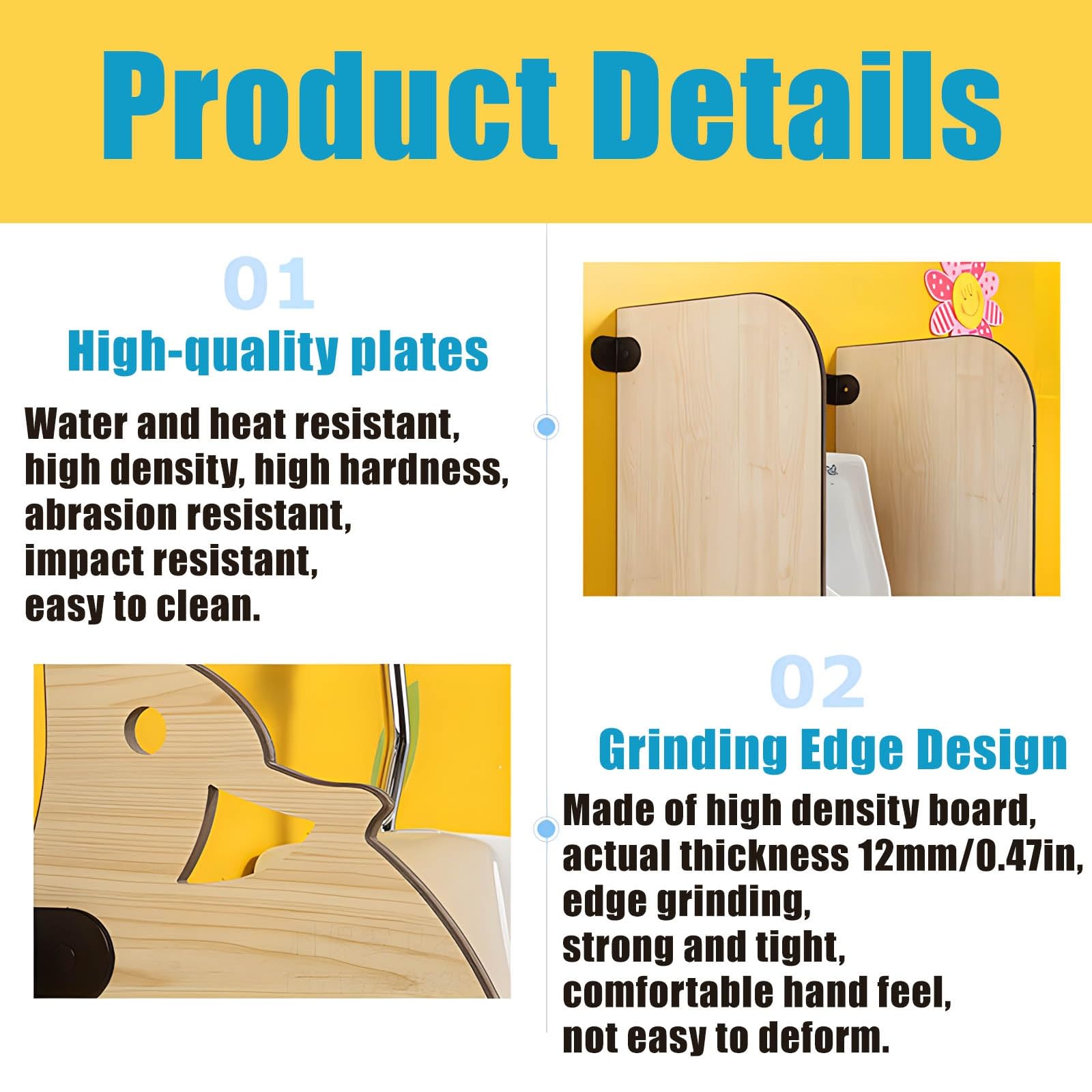 Product Details

01

High-quality plates

Water and heat resistant, high density, high hardness, abrasion resistant, impact resistant, easy to clean.

02

Grinding Edge Design

Made of high density board, actual thickness 12mm/0.47in, edge grinding, strong and tight, comfortable hand feel, not easy to deform.